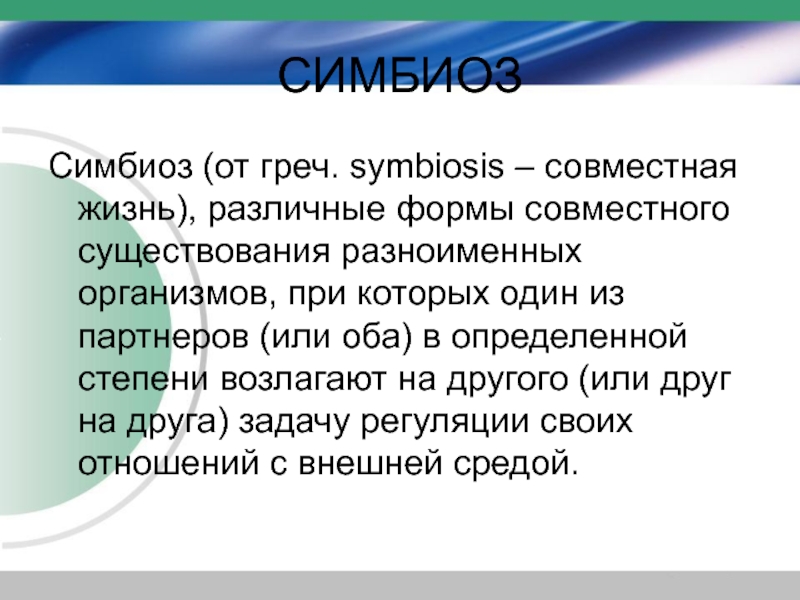 СИМБИОЗ

Симбиоз (от греч. symbiosis – совместная жизнь), различные формы совместного существования разноименных организмов, при которых один из партнеров (или оба) в определенной степени возлагают на другого (или друг на друга) задачу регуляции своих отношений с внешней средой.